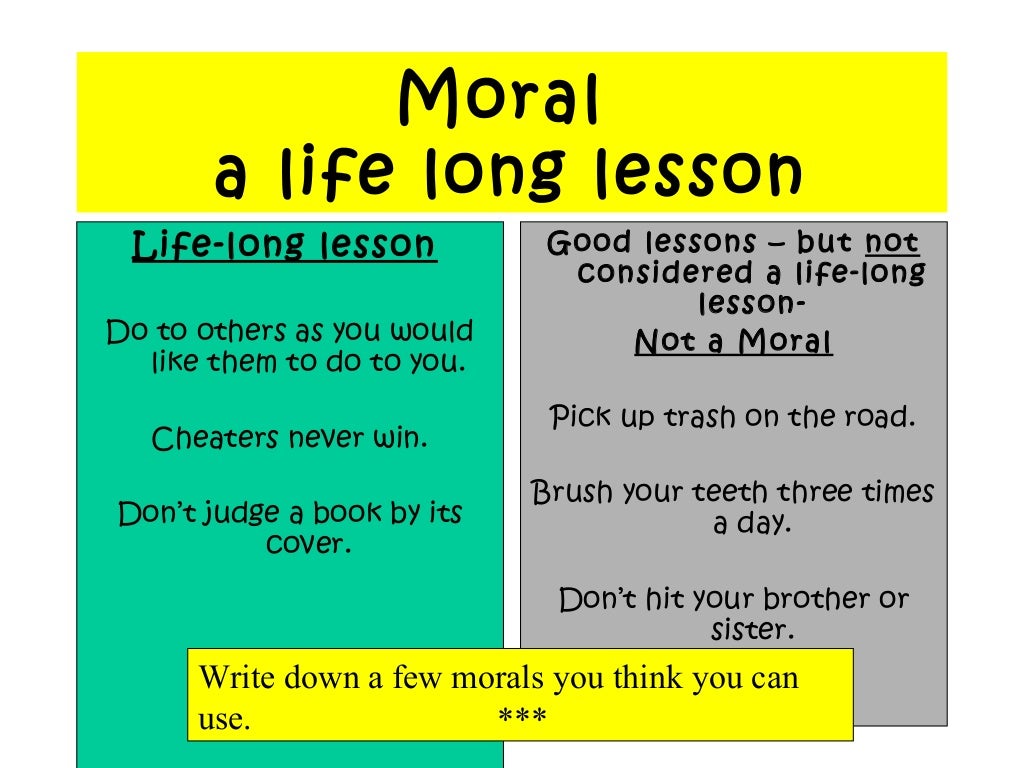 Moral
a life long lesson

Life-long lesson

Do to others as you would like them to do to you.

Cheaters never win.

Don't judge a book by its cover.

Good lessons – but not considered a life-long lesson-

Not a Moral

Pick up trash on the road.

Brush your teeth three times a day.

Don't hit your brother or sister.

Write down a few morals you think you can use. ***